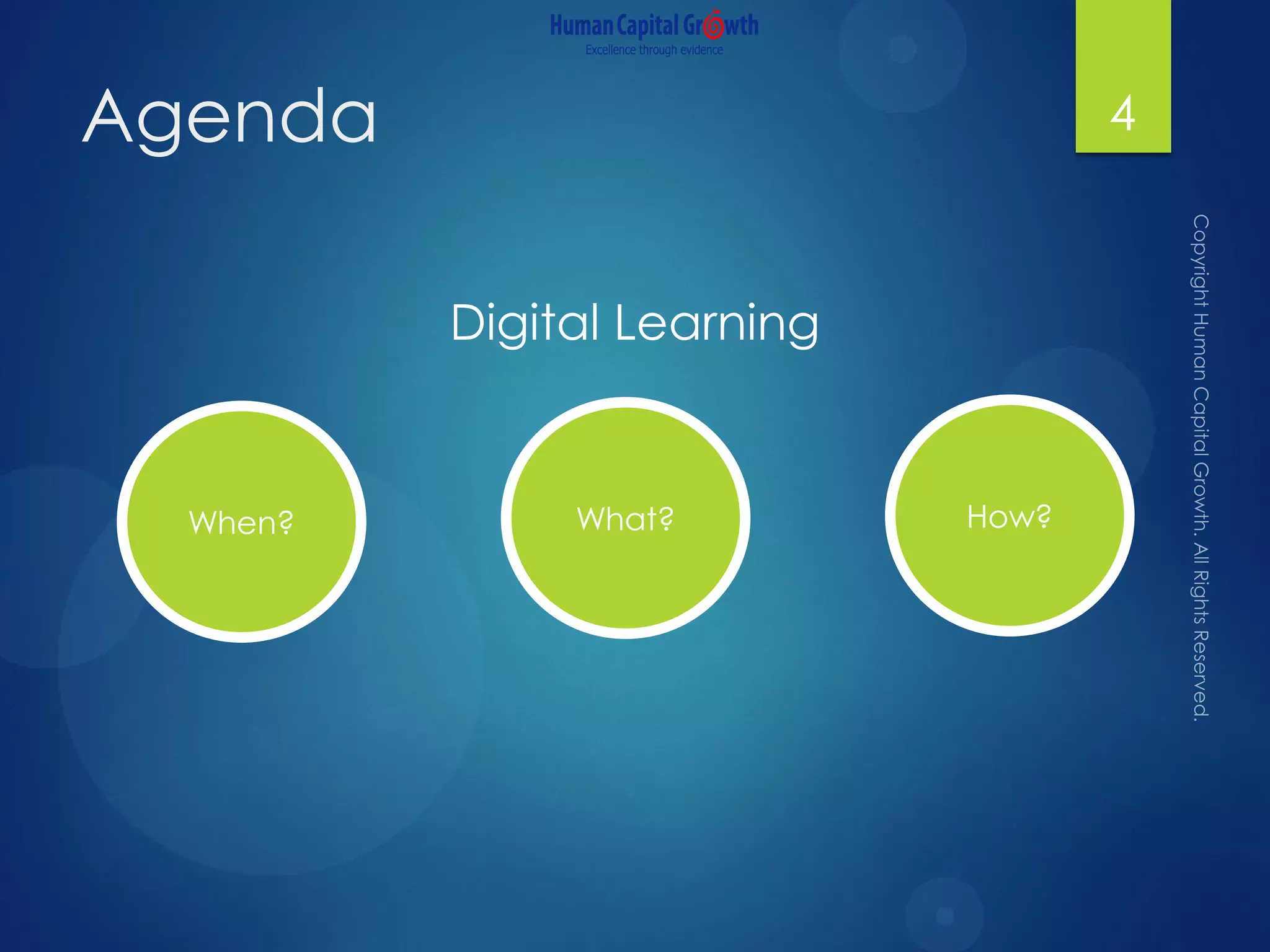 Human Capital Growth
Excellence through evidence

Agenda

4

Digital Learning

When?

What?

How?

Copyright Human Capital Growth. All Rights Reserved.